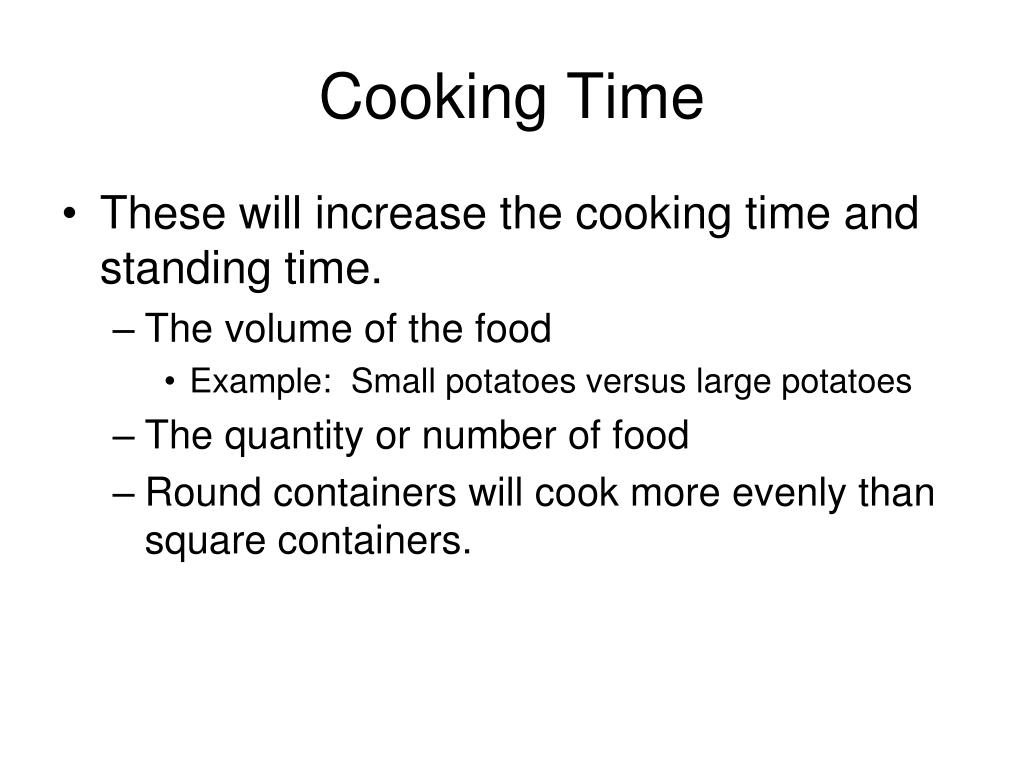 Cooking Time

• These will increase the cooking time and standing time.
– The volume of the food
• Example: Small potatoes versus large potatoes
– The quantity or number of food
– Round containers will cook more evenly than square containers.